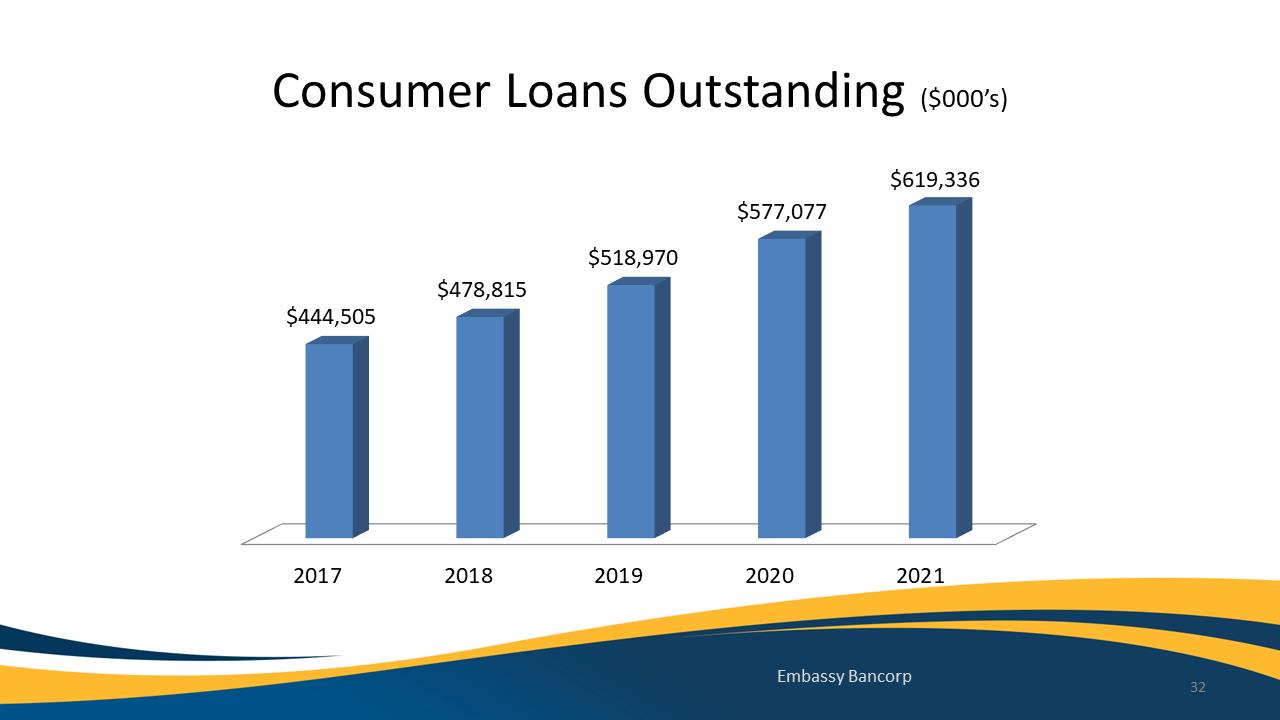 Consumer Loans Outstanding ($000's)

$444,505

$478,815

$518,970

$577,077

$619,336

2017

2018

2019

2020

2021

Embassy Bancorp

32